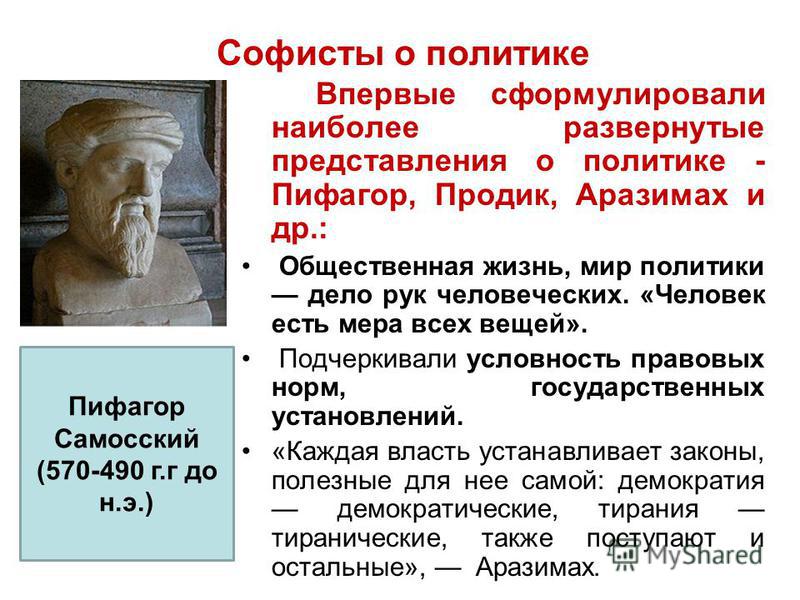 Софисты о политике

Впервые сформулировали наиболее развернутые представления о политике - Пифагор, Продик, Аразимах и др.:

• Общественная жизнь, мир политики — дело рук человеческих. «Человек есть мера всех вещей».
• Подчеркивали условность правовых норм, государственных установлений.
• «Каждая власть устанавливает законы, полезные для нее самой: демократия — демократические, тирания — тиранические, также поступают и остальные», — Аразимах.

Пифагор Самосский (570-490 г.г до н.э.)

MyShared